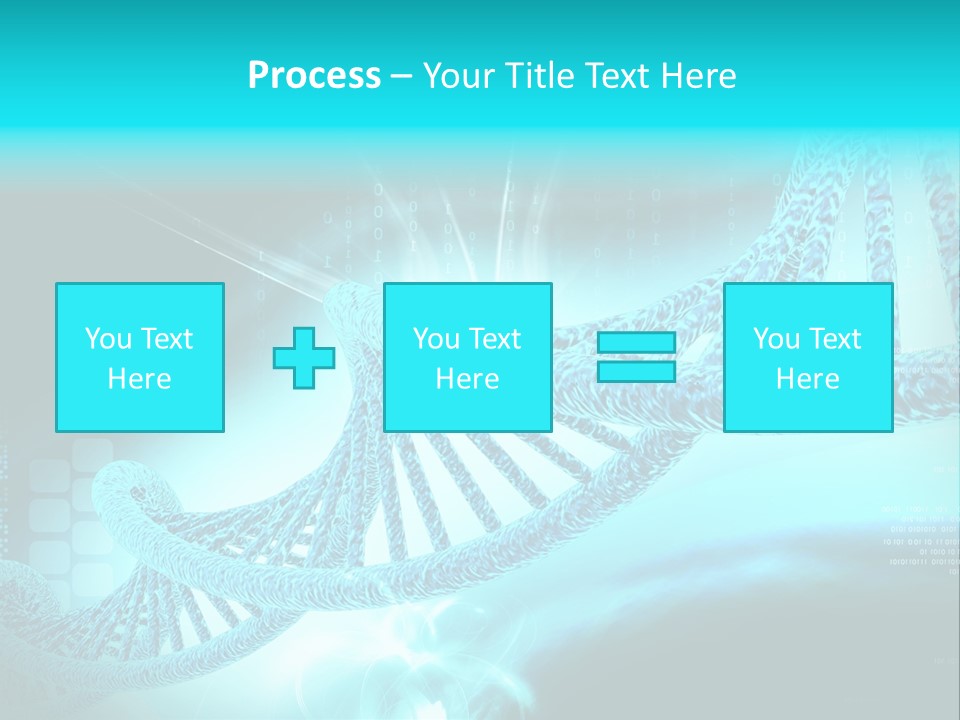 Process – Your Title Text Here

You Text Here

You Text Here

You Text Here